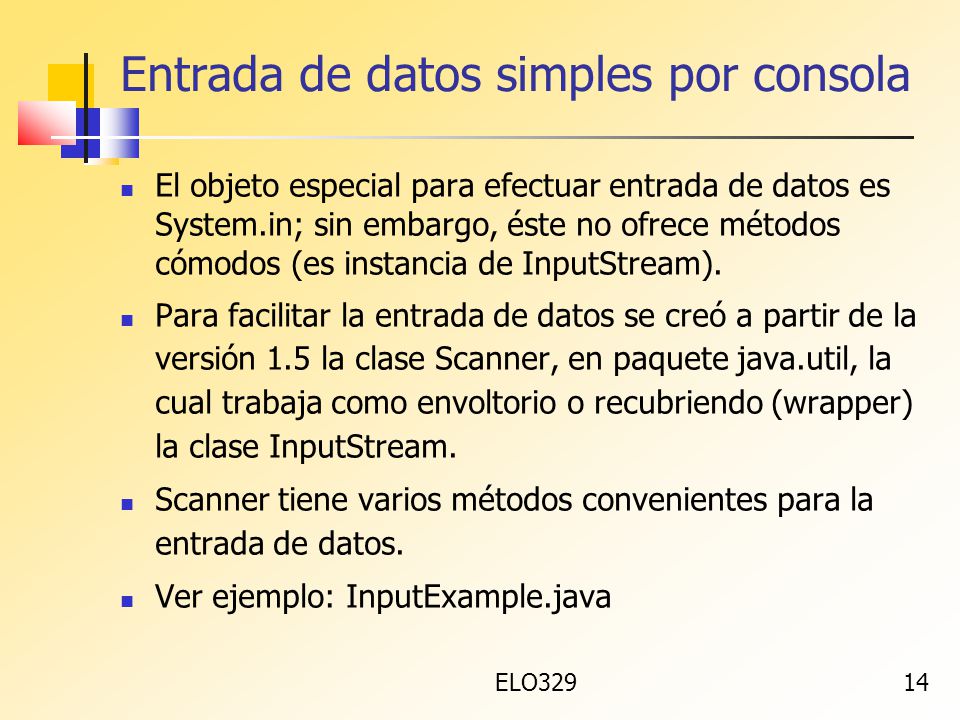 Entrada de datos simples por consola

- El objeto especial para efectuar entrada de datos es System.in; sin embargo, éste no ofrece métodos cómodos (es instancia de InputStream).
- Para facilitar la entrada de datos se creó a partir de la versión 1.5 la clase Scanner, en paquete java.util, la cual trabaja como envoltorio o recubriendo (wrapper) la clase InputStream.
- Scanner tiene varios métodos convenientes para la entrada de datos.
- Ver ejemplo: InputExample.java

ELO329

14